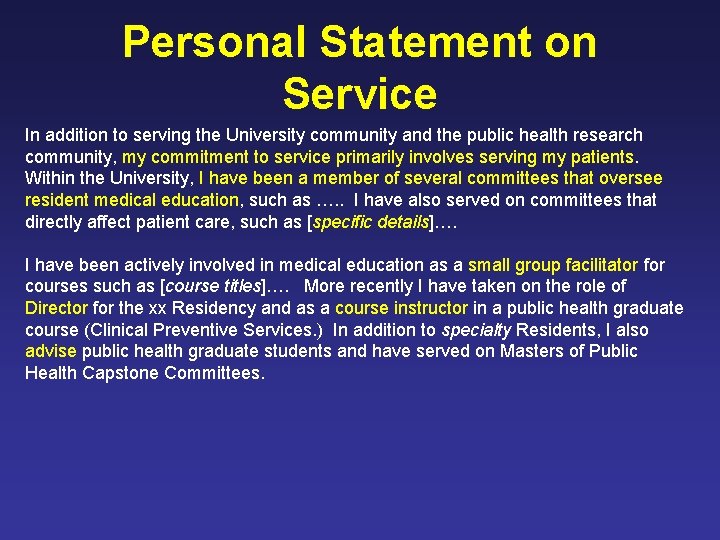 Personal Statement on Service

In addition to serving the University community and the public health research community, my commitment to service primarily involves serving my patients. Within the University, I have been a member of several committees that oversee resident medical education, such as ….. I have also served on committees that directly affect patient care, such as [specific details]….

I have been actively involved in medical education as a small group facilitator for courses such as [course titles]…. More recently I have taken on the role of Director for the xx Residency and as a course instructor in a public health graduate course (Clinical Preventive Services.) In addition to specialty Residents, I also advise public health graduate students and have served on Masters of Public Health Capstone Committees.